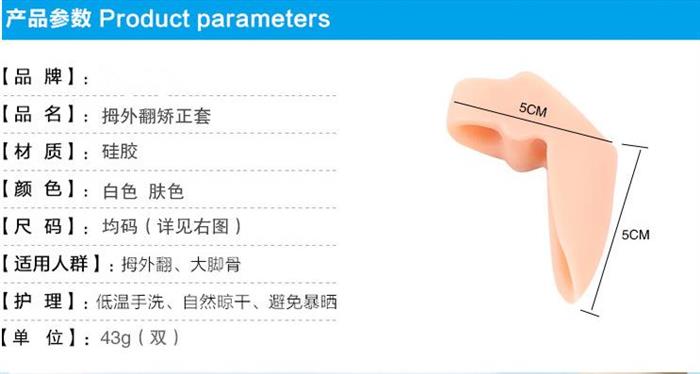 产品参数 Product parameters

【品 牌】：

【品 名】：拇外翻矫正套

【材 质】：硅胶

【颜 色】：白色 肤色

【尺 码】：均码（详见右图）

【适用人群】：拇外翻、大脚骨

【护 理】：低温手洗、自然晾干、避免暴晒

【单 位】：43g（双）

5CM

5CM